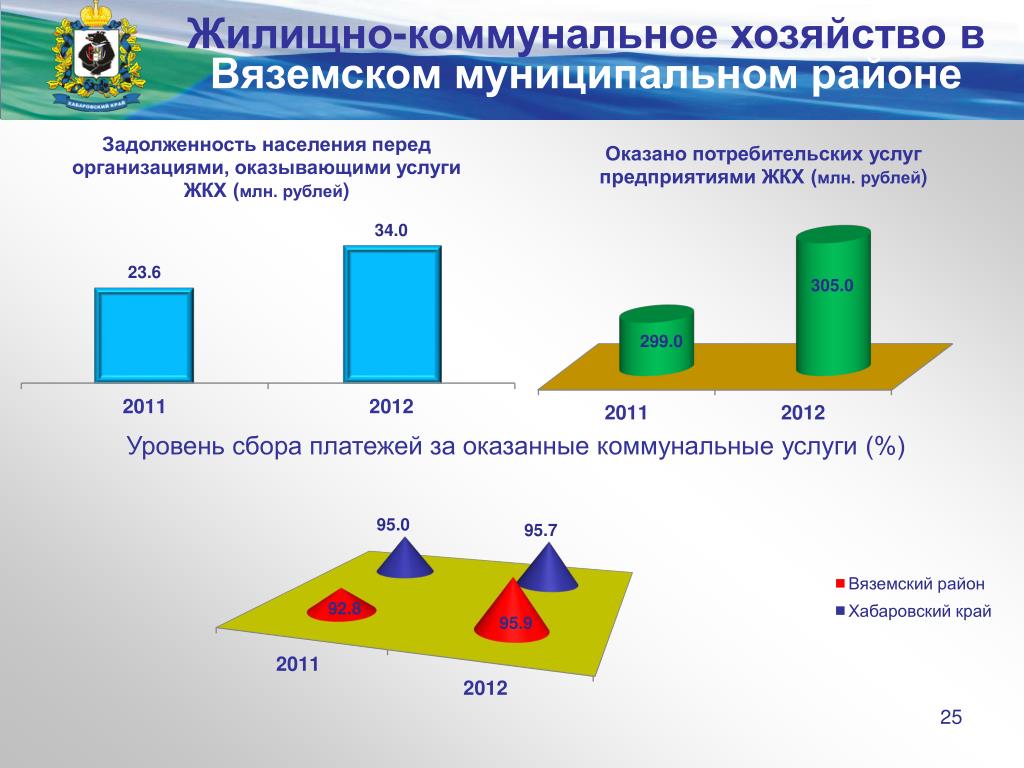 ХАБАРОВСКИЙ КРАЙ

Жилищно-коммунальное хозяйство в Вяземском муниципальном районе

Задолженность населения перед организациями, оказывающими услуги ЖКХ (млн. рублей)

23.6

34.0

2011

2012

Оказано потребительских услуг предприятиями ЖКХ (млн. рублей)

299.0

305.0

2011

2012

Уровень сбора платежей за оказанные коммунальные услуги (%)

95.0

95.7

92.8

95.9

2011

2012

Вяземский район

Хабаровский край

25